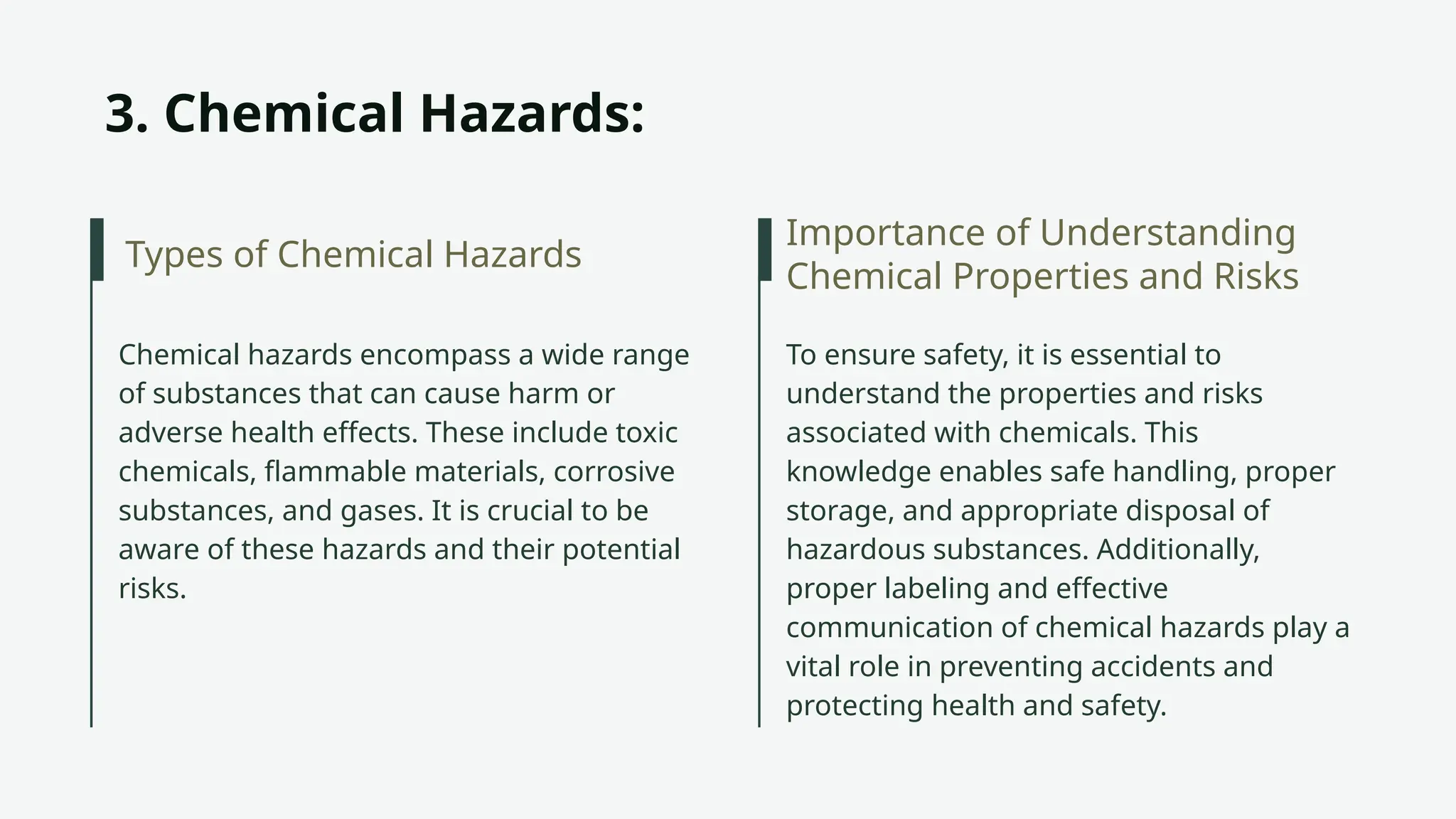 3. Chemical Hazards:

Types of Chemical Hazards

Chemical hazards encompass a wide range of substances that can cause harm or adverse health effects. These include toxic chemicals, flammable materials, corrosive substances, and gases. It is crucial to be aware of these hazards and their potential risks.

Importance of Understanding Chemical Properties and Risks

To ensure safety, it is essential to understand the properties and risks associated with chemicals. This knowledge enables safe handling, proper storage, and appropriate disposal of hazardous substances. Additionally, proper labeling and effective communication of chemical hazards play a vital role in preventing accidents and protecting health and safety.